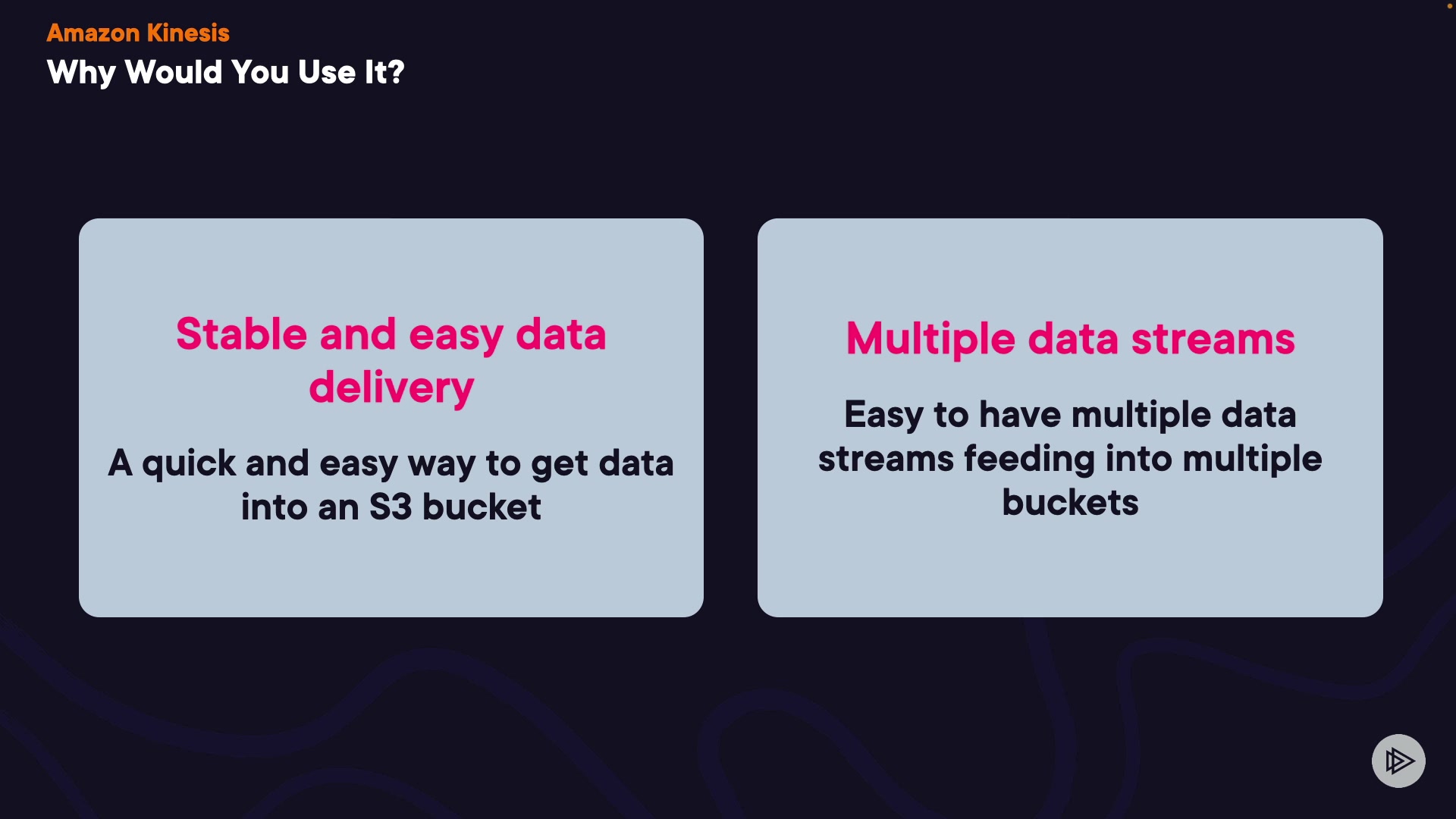 Amazon Kinesis

Why Would You Use It?

Stable and easy data delivery

A quick and easy way to get data into an S3 bucket

Multiple data streams

Easy to have multiple data streams feeding into multiple buckets